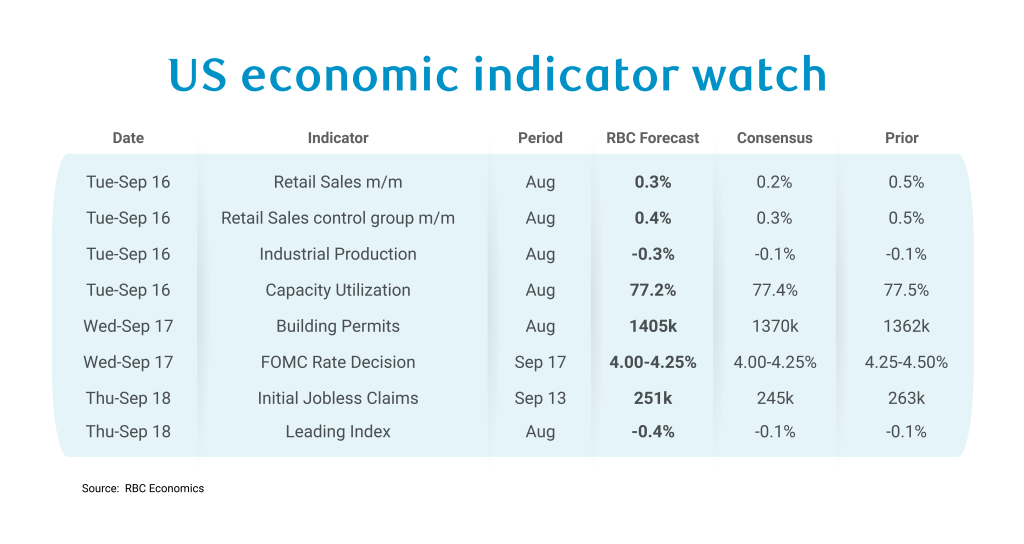 US economic indicator watch

| Date | Indicator | Period | RBC Forecast | Consensus | Prior |
|---|---|---|---|---|---|
| Tue-Sep 16 | Retail Sales m/m | Aug | 0.3% | 0.2% | 0.5% |
| Tue-Sep 16 | Retail Sales control group m/m | Aug | 0.4% | 0.3% | 0.5% |
| Tue-Sep 16 | Industrial Production | Aug | -0.3% | -0.1% | -0.1% |
| Tue-Sep 16 | Capacity Utilization | Aug | 77.2% | 77.4% | 77.5% |
| Wed-Sep 17 | Building Permits | Aug | 1405k | 1370k | 1362k |
| Wed-Sep 17 | FOMC Rate Decision | Sep 17 | 4.00-4.25% | 4.00-4.25% | 4.25-4.50% |
| Thu-Sep 18 | Initial Jobless Claims | Sep 13 | 251k | 245k | 263k |
| Thu-Sep 18 | Leading Index | Aug | -0.4% | -0.1% | -0.1% |

Source: RBC Economics